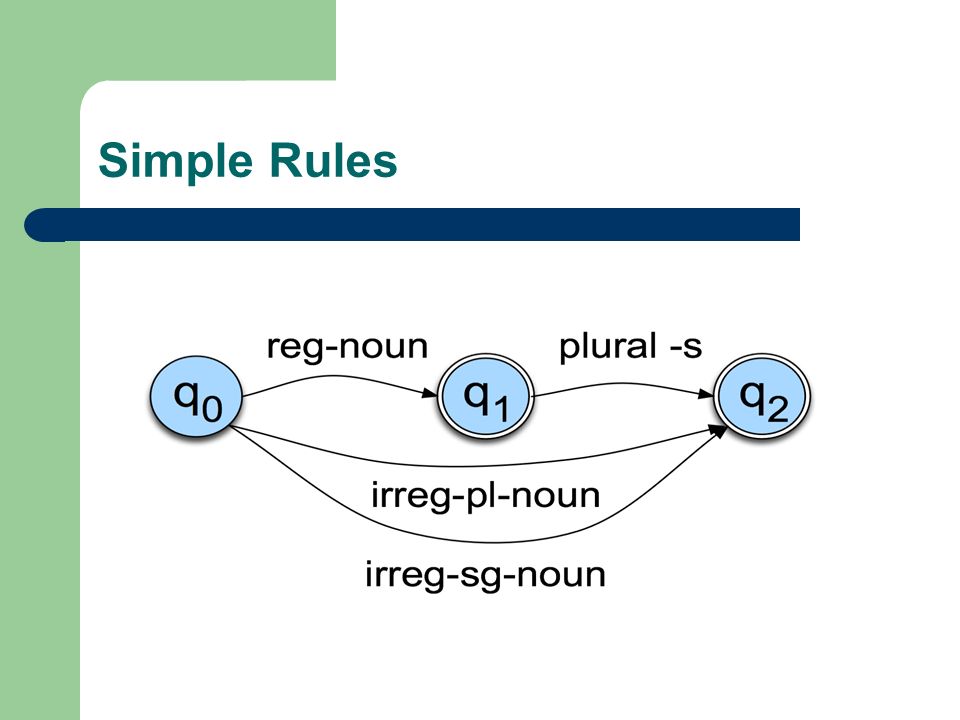 Simple Rules

reg-noun

plural -s

$q_0$

$q_1$

$q_2$

irreg-pl-noun

irreg-sg-noun